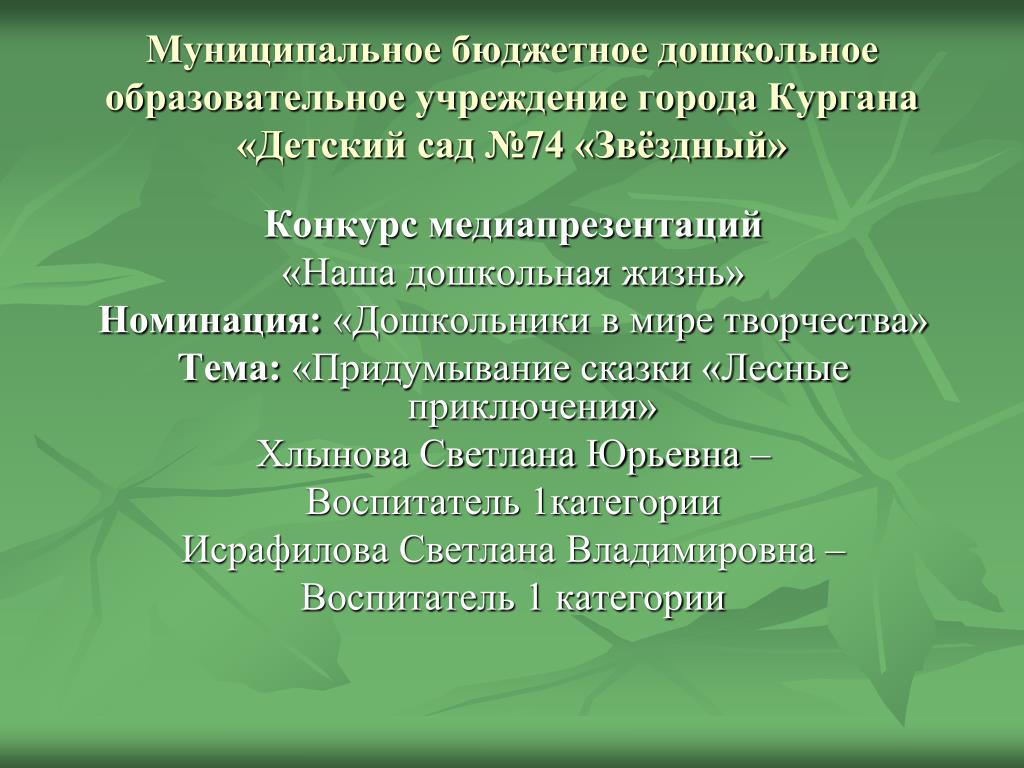 Муниципальное бюджетное дошкольное образовательное учреждение города Кургана «Детский сад №74 «Звёздный»

Конкурс медиапрезентаций
«Наша дошкольная жизнь»
Номинация: «Дошкольники в мире творчества»
Тема: «Придумывание сказки «Лесные приключения»
Хлынова Светлана Юрьевна –
Воспитатель 1категории
Исрафилова Светлана Владимировна –
Воспитатель 1 категории